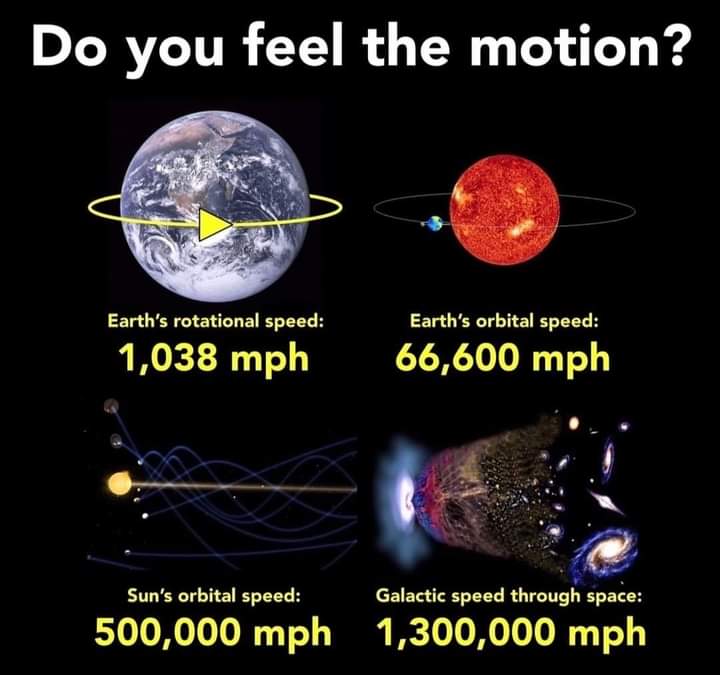 Do you feel the motion?

Earth's rotational speed:
1,038 mph

Earth's orbital speed:
66,600 mph

Sun's orbital speed:
500,000 mph

Galactic speed through space:
1,300,000 mph